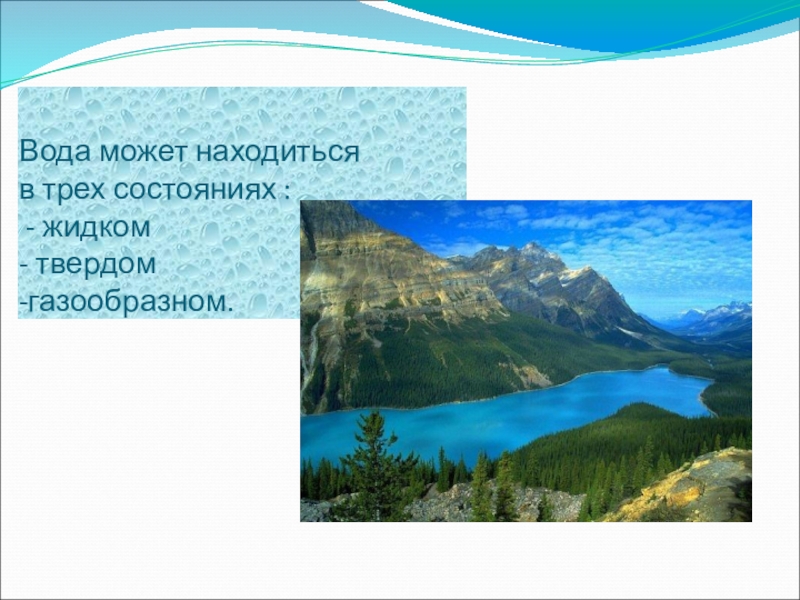 Вода может находиться в трех состояниях :
 - жидком
- твердом
-газообразном.